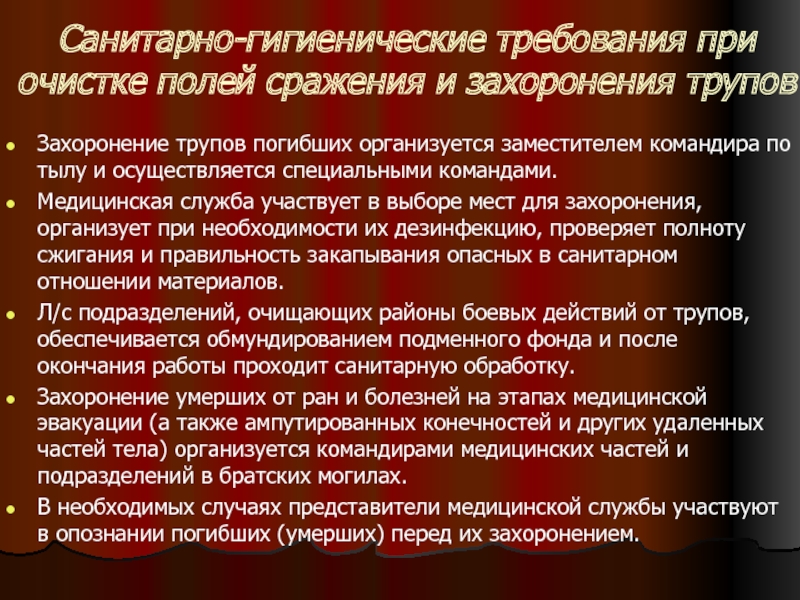 Санитарно-гигиенические требования при очистке полей сражения и захоронения трупов

- Захоронение трупов погибших организуется заместителем командира по тылу и осуществляется специальными командами.
- Медицинская служба участвует в выборе мест для захоронения, организует при необходимости их дезинфекцию, проверяет полноту сжигания и правильность закапывания опасных в санитарном отношении материалов.
- Л/с подразделений, очищающих районы боевых действий от трупов, обеспечивается обмундированием подменного фонда и после окончания работы проходит санитарную обработку.
- Захоронение умерших от ран и болезней на этапах медицинской эвакуации (а также ампутированных конечностей и других удаленных частей тела) организуется командирами медицинских частей и подразделений в братских могилах.
- В необходимых случаях представители медицинской службы участвуют в опознании погибших (умерших) перед их захоронением.